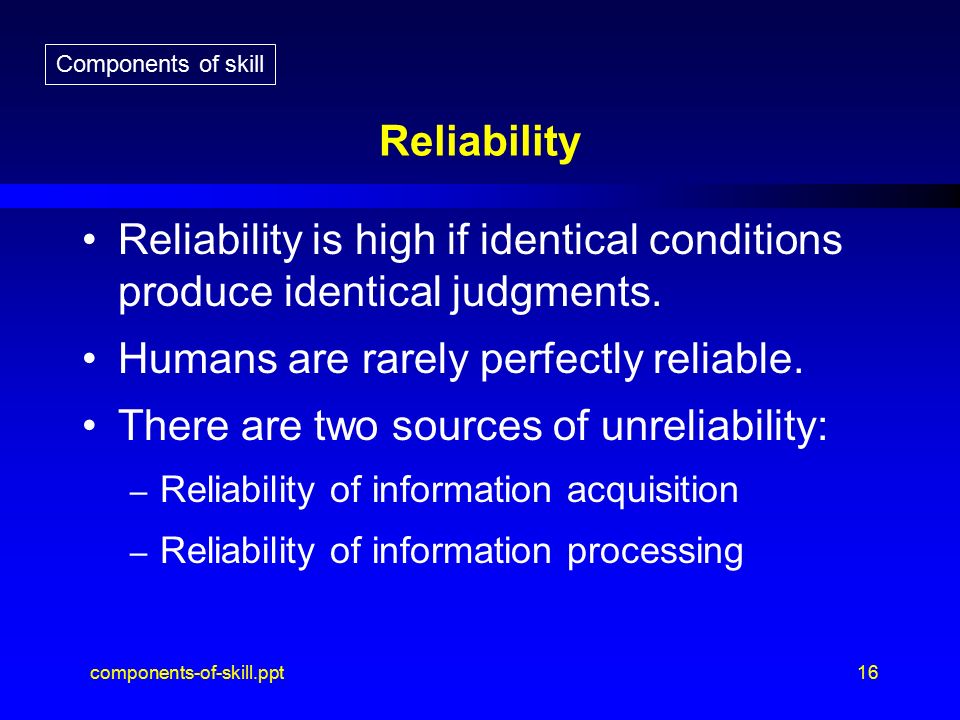 Components of skill

Reliability

• Reliability is high if identical conditions produce identical judgments.

• Humans are rarely perfectly reliable.

• There are two sources of unreliability:

– Reliability of information acquisition

– Reliability of information processing

components-of-skill.ppt

16